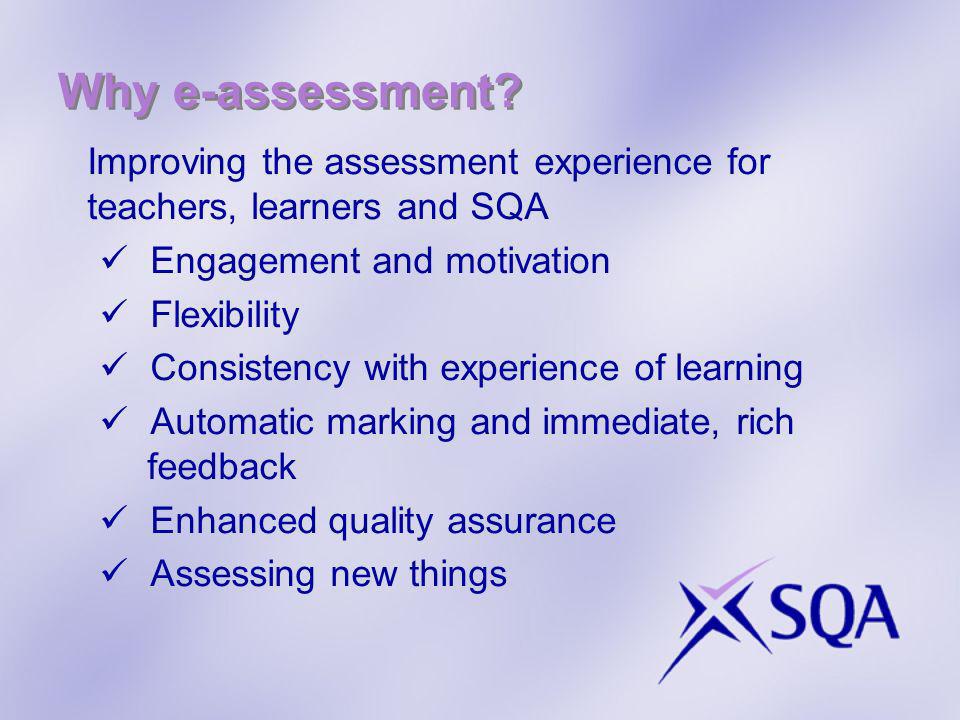 Why e-assessment?

Improving the assessment experience for teachers, learners and SQA

✓ Engagement and motivation
✓ Flexibility
✓ Consistency with experience of learning
✓ Automatic marking and immediate, rich feedback
✓ Enhanced quality assurance
✓ Assessing new things

SQA